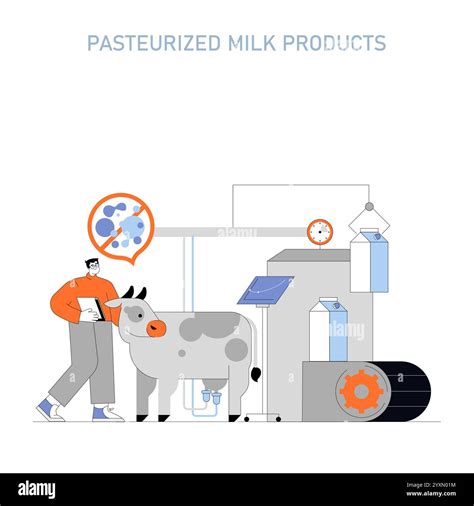 PASTEURIZED MILK PRODUCTS

alamy

alamy

alamy

Image ID: 2YXN01M
www.alamy.com